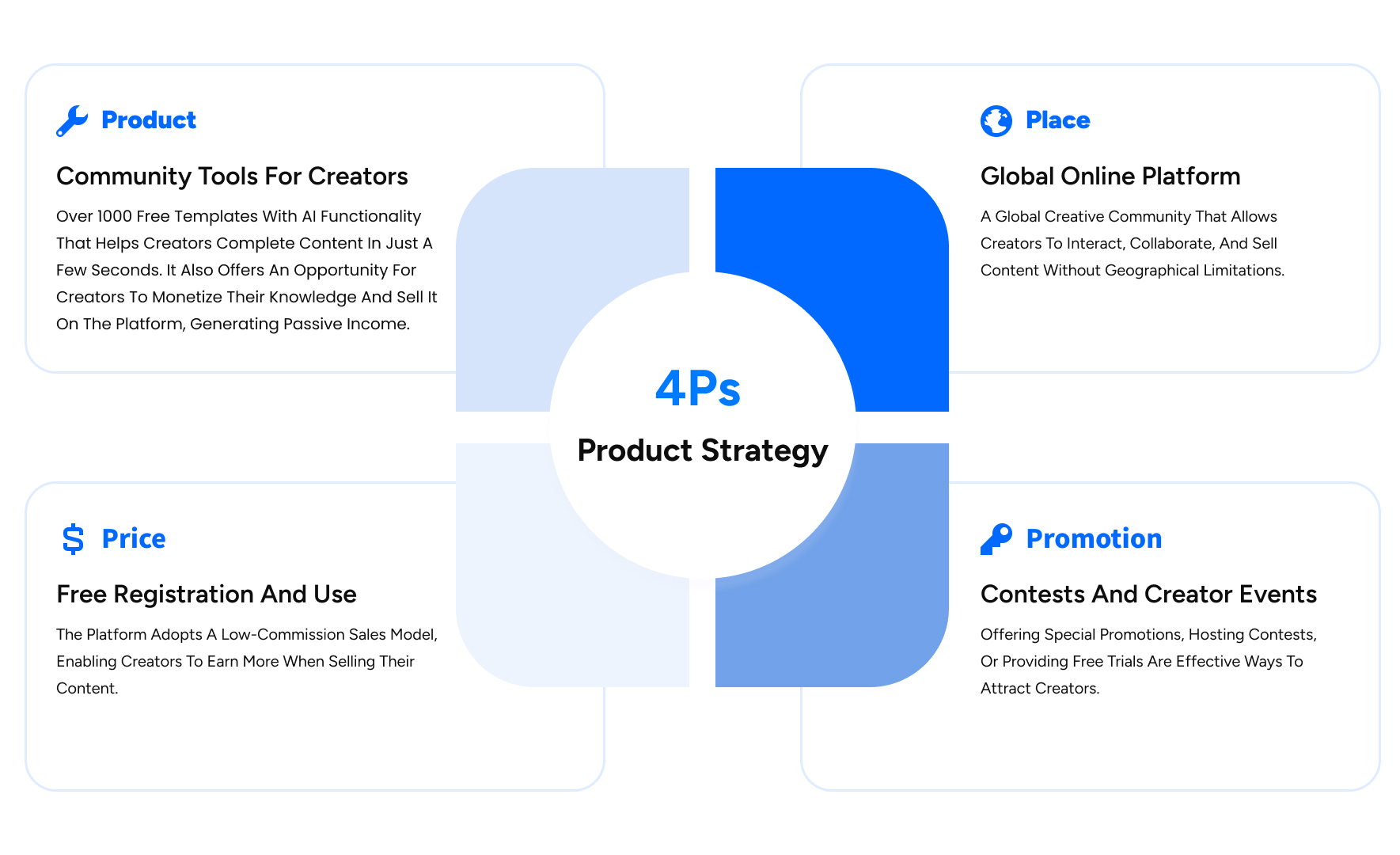 Product

Community Tools For Creators

Over 1000 Free Templates With AI Functionality That Helps Creators Complete Content In Just A Few Seconds. It Also Offers An Opportunity For Creators To Monetize Their Knowledge And Sell It On The Platform, Generating Passive Income.

Place

Global Online Platform

A Global Creative Community That Allows Creators To Interact, Collaborate, And Sell Content Without Geographical Limitations.

4Ps

Product Strategy

Price

Free Registration And Use

The Platform Adopts A Low-Commission Sales Model, Enabling Creators To Earn More When Selling Their Content.

Promotion

Contests And Creator Events

Offering Special Promotions, Hosting Contests, Or Providing Free Trials Are Effective Ways To Attract Creators.